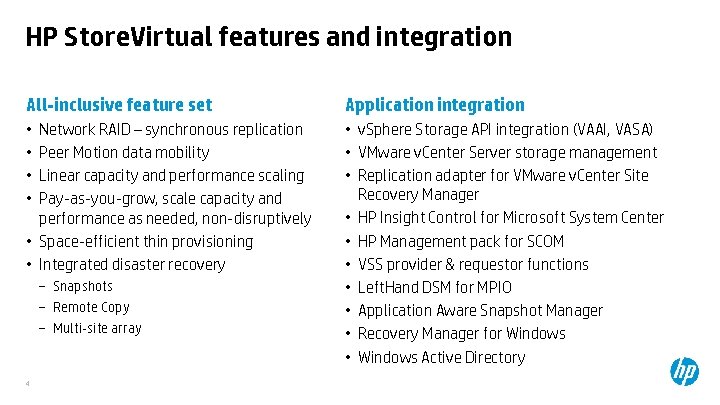 HP StoreVirtual features and integration

All-inclusive feature set

• Network RAID – synchronous replication
• Peer Motion data mobility
• Linear capacity and performance scaling
• Pay-as-you-grow, scale capacity and performance as needed, non-disruptively
• Space-efficient thin provisioning
• Integrated disaster recovery
– Snapshots
– Remote Copy
– Multi-site array

Application integration

• vSphere Storage API integration (VAAI, VASA)
• VMware vCenter Server storage management
• Replication adapter for VMware vCenter Site Recovery Manager
• HP Insight Control for Microsoft System Center
• HP Management pack for SCOM
• VSS provider & requestor functions
• LeftHand DSM for MPIO
• Application Aware Snapshot Manager
• Recovery Manager for Windows
• Windows Active Directory

4

hp